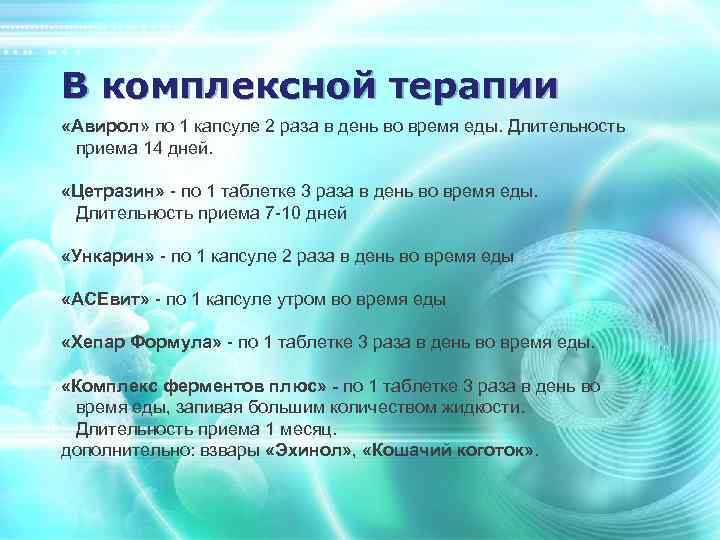 В комплексной терапии

«Авирол» по 1 капсуле 2 раза в день во время еды. Длительность приема 14 дней.

«Цетразин» - по 1 таблетке 3 раза в день во время еды. Длительность приема 7-10 дней

«Ункарин» - по 1 капсуле 2 раза в день во время еды

«АСЕвит» - по 1 капсуле утром во время еды

«Хепар Формула» - по 1 таблетке 3 раза в день во время еды.

«Комплекс ферментов плюс» - по 1 таблетке 3 раза в день во время еды, запивая большим количеством жидкости. Длительность приема 1 месяц.
дополнительно: взвары «Эхинол», «Кошачий коготок».